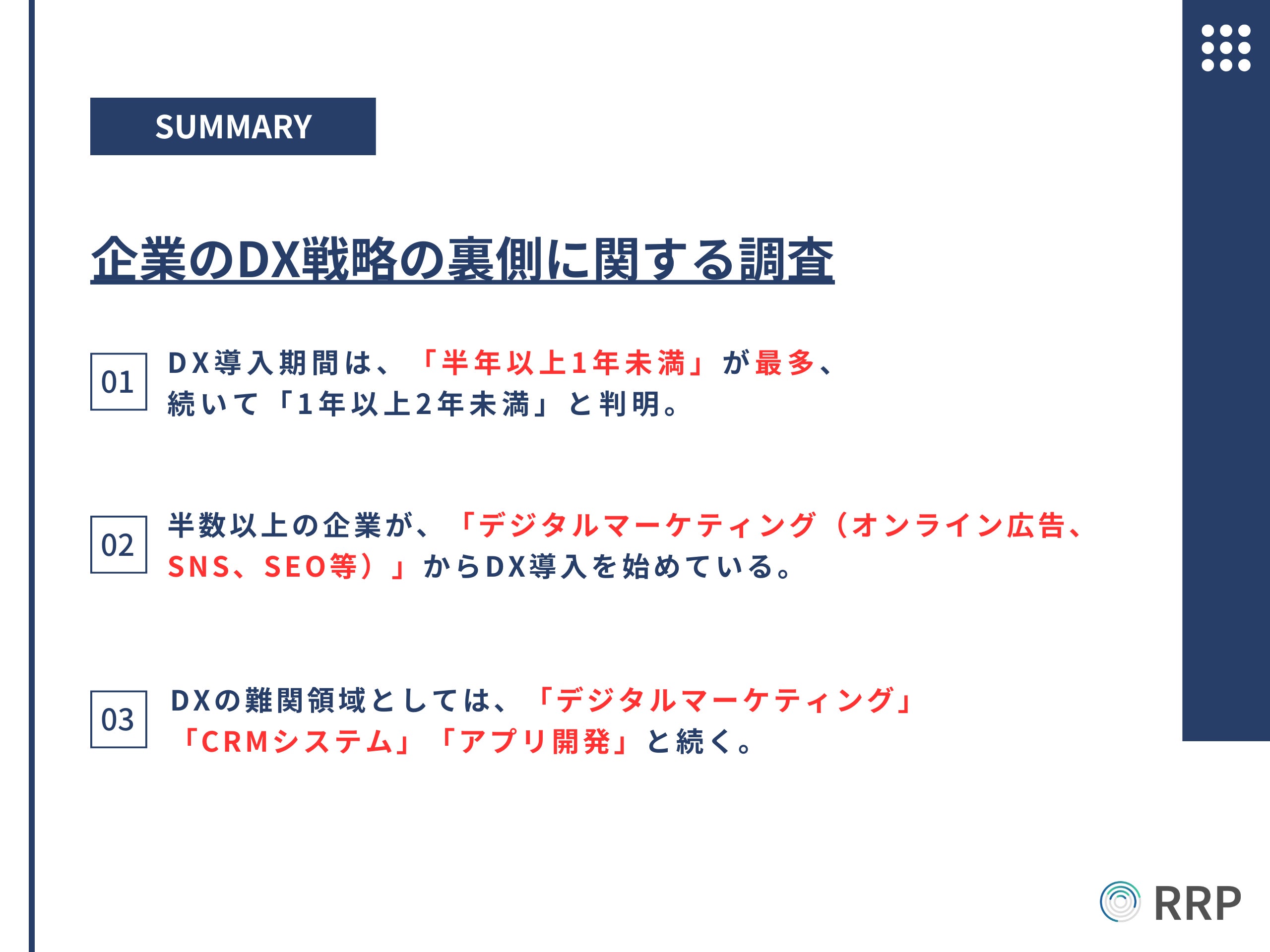 SUMMARY

企業のDX戦略の裏側に関する調査

01 DX導入期間は、「半年以上1年未満」が最多、続いて「1年以上2年未満」と判明。

02 半数以上の企業が、「デジタルマーケティング（オンライン広告、SNS、SEO等）」からDX導入を始めている。

03 DXの難関領域としては、「デジタルマーケティング」「CRMシステム」「アプリ開発」と続く。

RRP